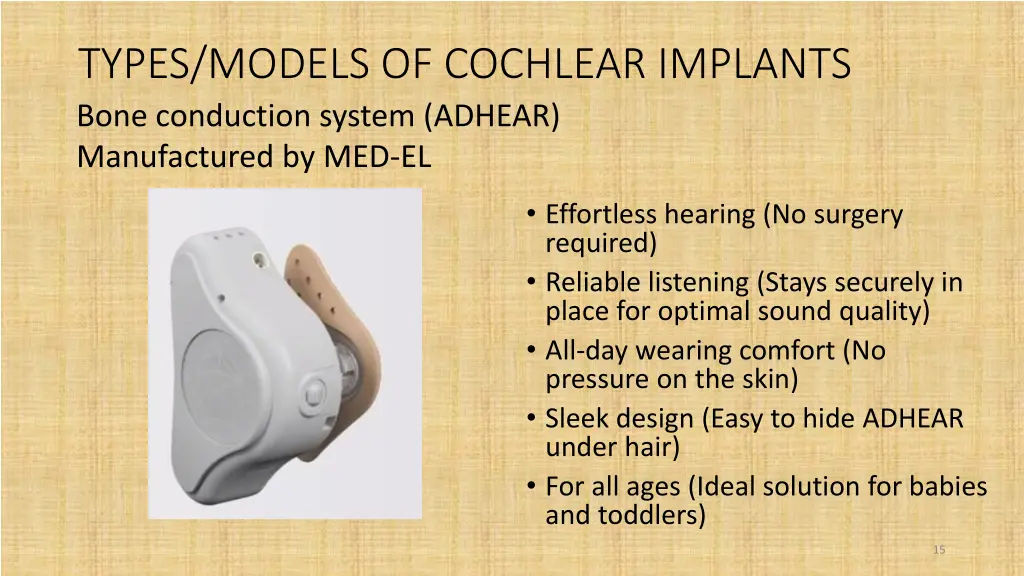 TYPES/MODELS OF COCHLEAR IMPLANTS

Bone conduction system (ADHEAR)
Manufactured by MED-EL

• Effortless hearing (No surgery required)
• Reliable listening (Stays securely in place for optimal sound quality)
• All-day wearing comfort (No pressure on the skin)
• Sleek design (Easy to hide ADHEAR under hair)
• For all ages (Ideal solution for babies and toddlers)

15